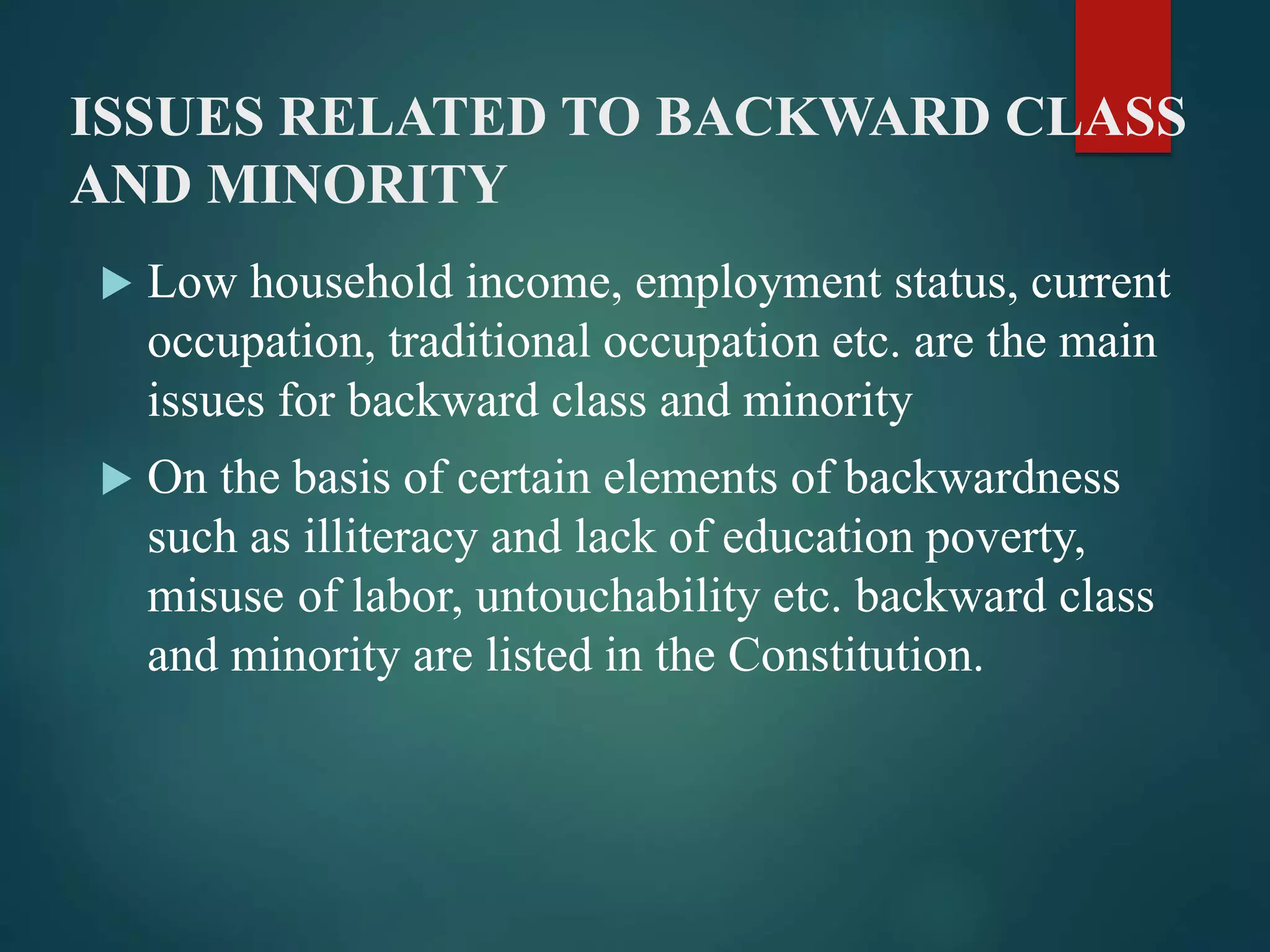 ISSUES RELATED TO BACKWARD CLASS AND MINORITY

Low household income, employment status, current occupation, traditional occupation etc. are the main issues for backward class and minority

On the basis of certain elements of backwardness such as illiteracy and lack of education poverty, misuse of labor, untouchability etc. backward class and minority are listed in the Constitution.